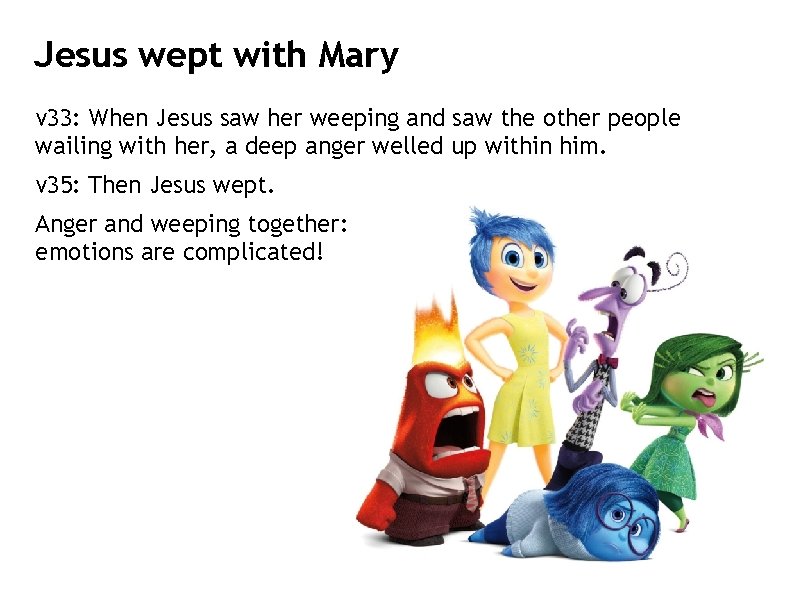 Jesus wept with Mary

v33: When Jesus saw her weeping and saw the other people wailing with her, a deep anger welled up within him.

v35: Then Jesus wept.

Anger and weeping together: emotions are complicated!